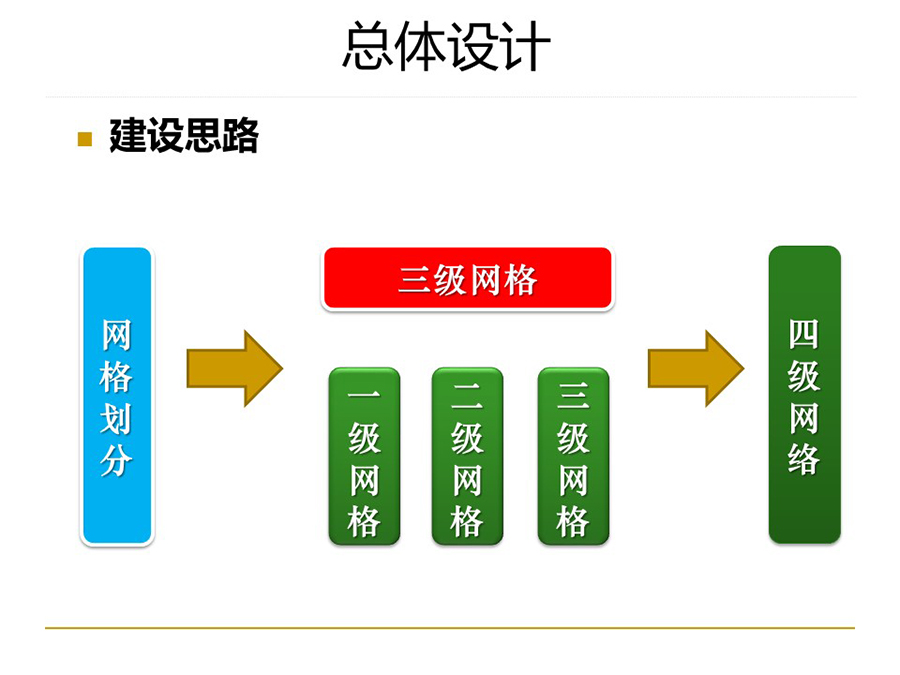 总体设计

建设思路

网格划分

三级网格

一级网格

二级网格

三级网格

四级网络